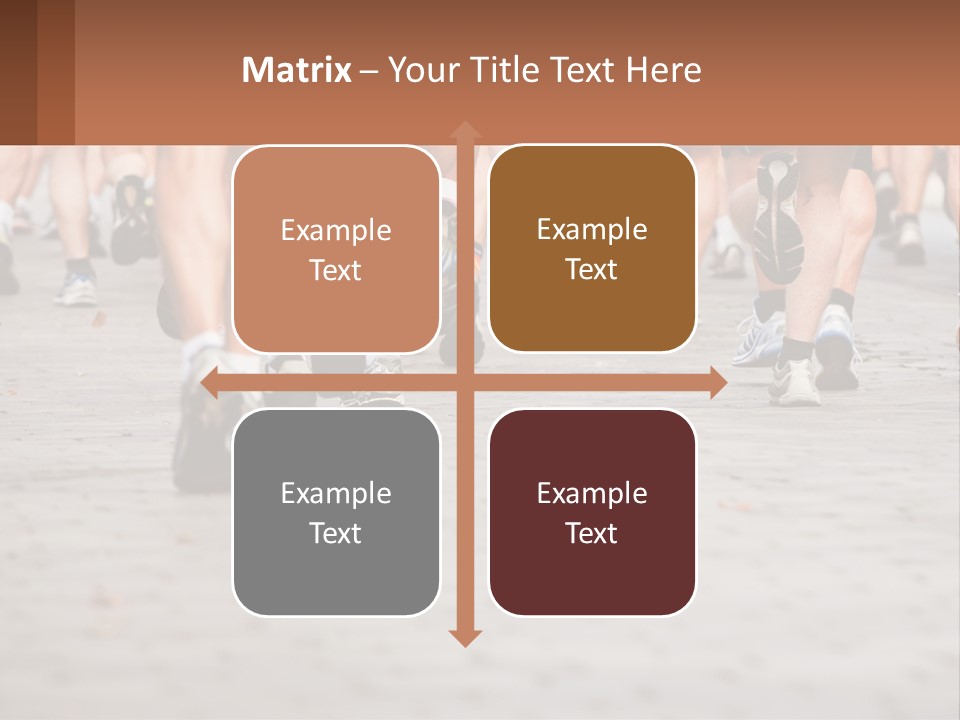 Matrix – Your Title Text Here

Example Text

Example Text

Example Text

Example Text